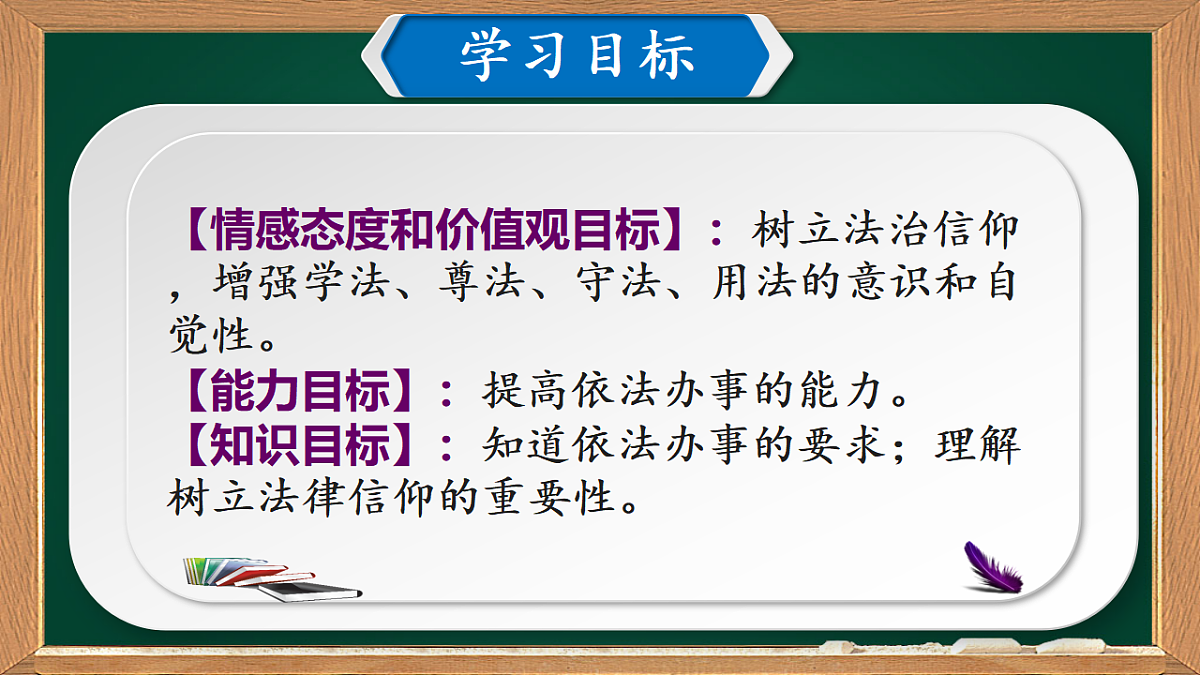 学习目标

【情感态度和价值观目标】：树立法治信仰，增强学法、尊法、守法、用法的意识和自觉性。

【能力目标】：提高依法办事的能力。

【知识目标】：知道依法办事的要求；理解树立法律信仰的重要性。